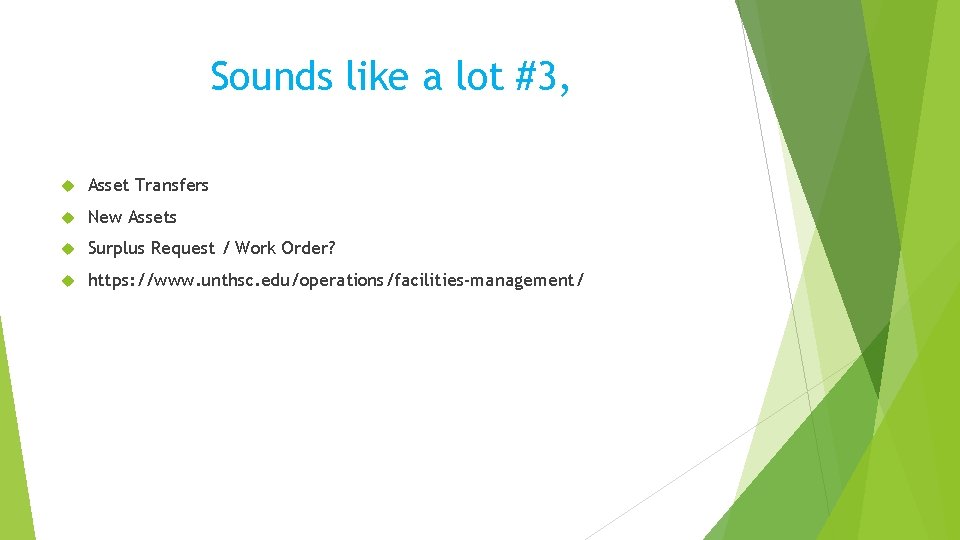 Sounds like a lot #3,

Asset Transfers

New Assets

Surplus Request / Work Order?

https://www.unthsc.edu/operations/facilities-management/